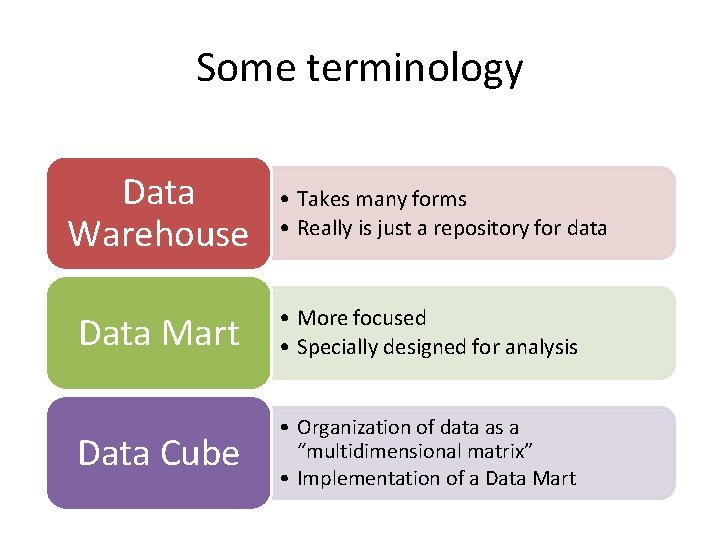 Some terminology

Data Warehouse

• Takes many forms
• Really is just a repository for data

Data Mart

• More focused
• Specially designed for analysis

Data Cube

• Organization of data as a "multidimensional matrix"
• Implementation of a Data Mart